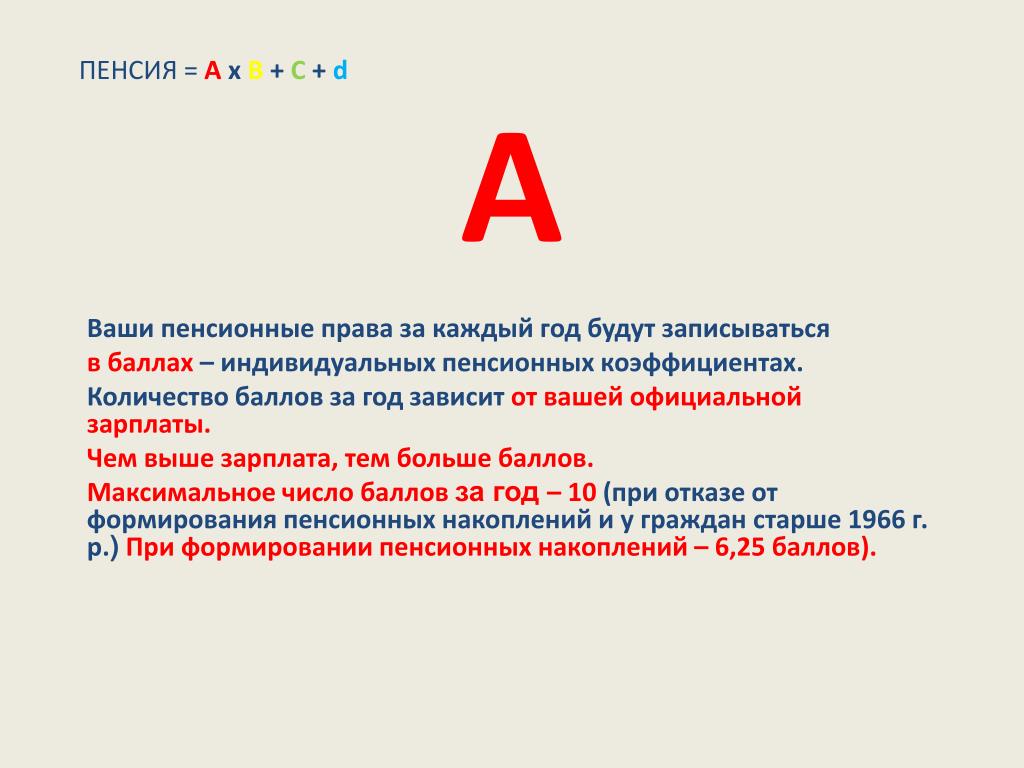 ПЕНСИЯ = A x B + C + d

A

Ваши пенсионные права за каждый год будут записываться в баллах – индивидуальных пенсионных коэффициентах.

Количество баллов за год зависит от вашей официальной зарплаты.

Чем выше зарплата, тем больше баллов.

Максимальное число баллов за год – 10 (при отказе от формирования пенсионных накоплений и у граждан старше 1966 г. р.) При формировании пенсионных накоплений – 6,25 баллов).